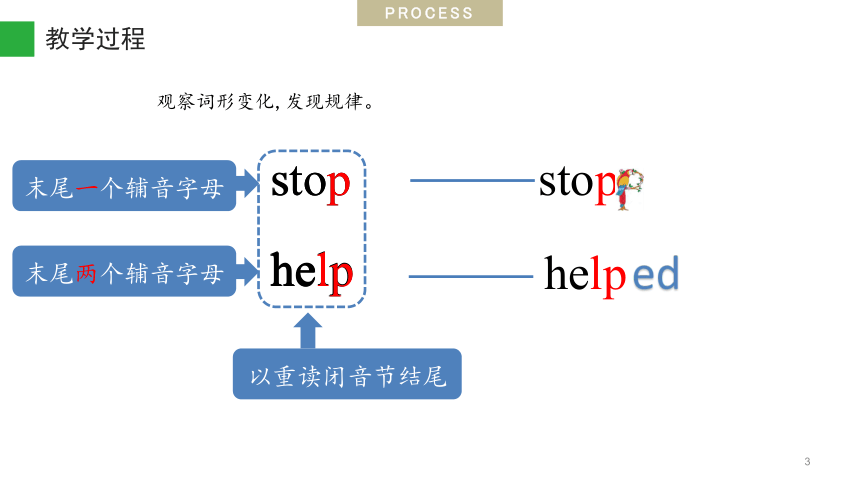 PROCESS

教学过程

观察词形变化，发现规律。

末尾一个辅音字母

stop

stopp

末尾两个辅音字母

help

helped

以重读闭音节结尾

3